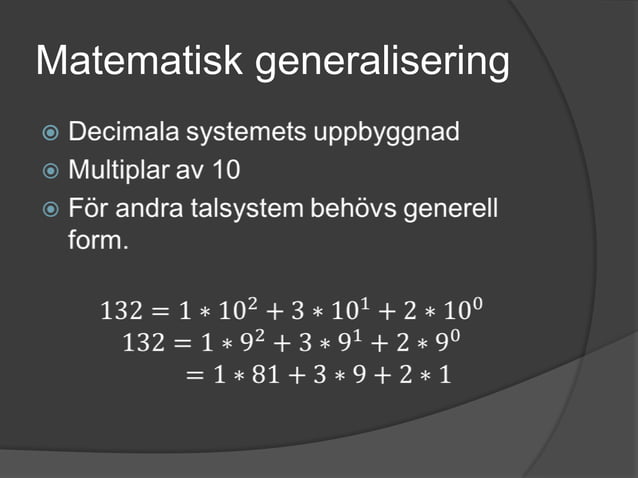 Matematisk generalisering

Decimala systemets uppbyggnad
Multiplar av 10
För andra talsystem behövs generell form.

$132 = 1 * 10^2 + 3 * 10^1 + 2 * 10^0$
$132 = 1 * 9^2 + 3 * 9^1 + 2 * 9^0$
$= 1 * 81 + 3 * 9 + 2 * 1$